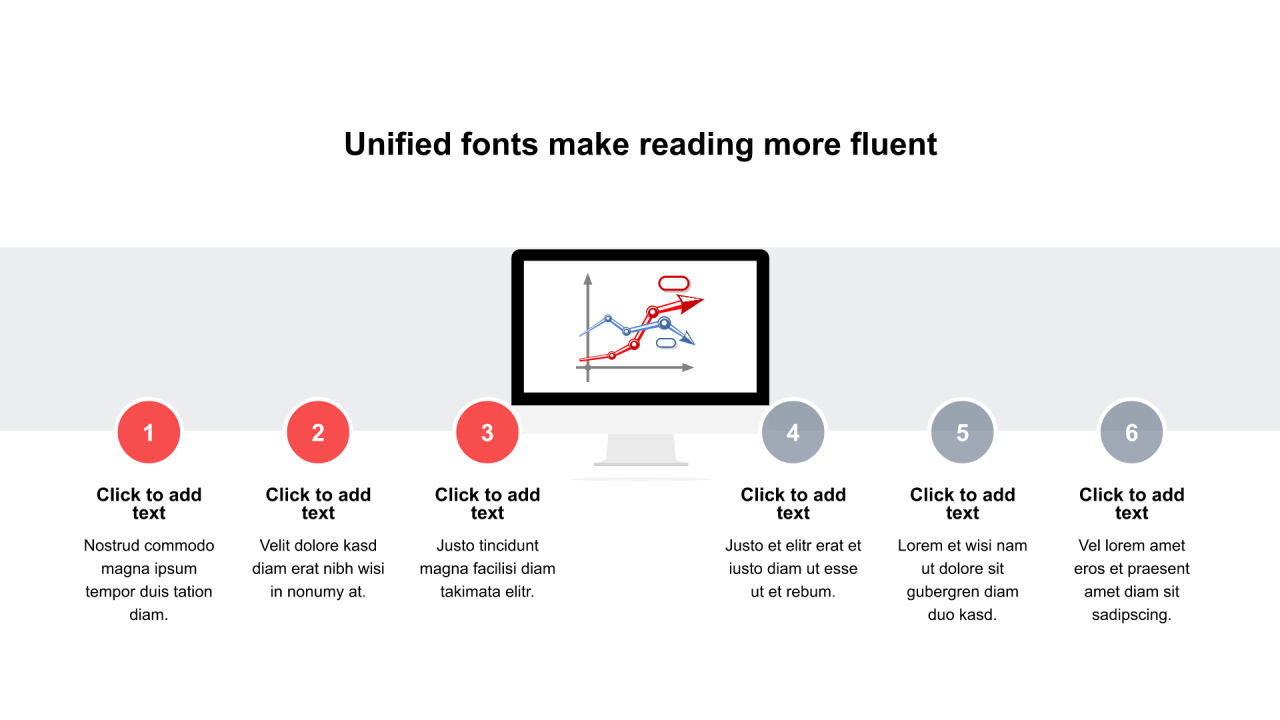 Unified fonts make reading more fluent

1

Click to add text

Nostrud commodo magna ipsum tempor duis tation diam.

2

Click to add text

Velit dolore kasd diam erat nibh wisi in nonumy at.

3

Click to add text

Justo tincidunt magna facilisi diam takimata elitr.

4

Click to add text

Justo et elitr erat et iusto diam ut esse ut et rebum.

5

Click to add text

Lorem et wisi nam ut dolore sit gubergren diam duo kasd.

6

Click to add text

Vel lorem amet eros et praesent amet diam sit sadipscing.